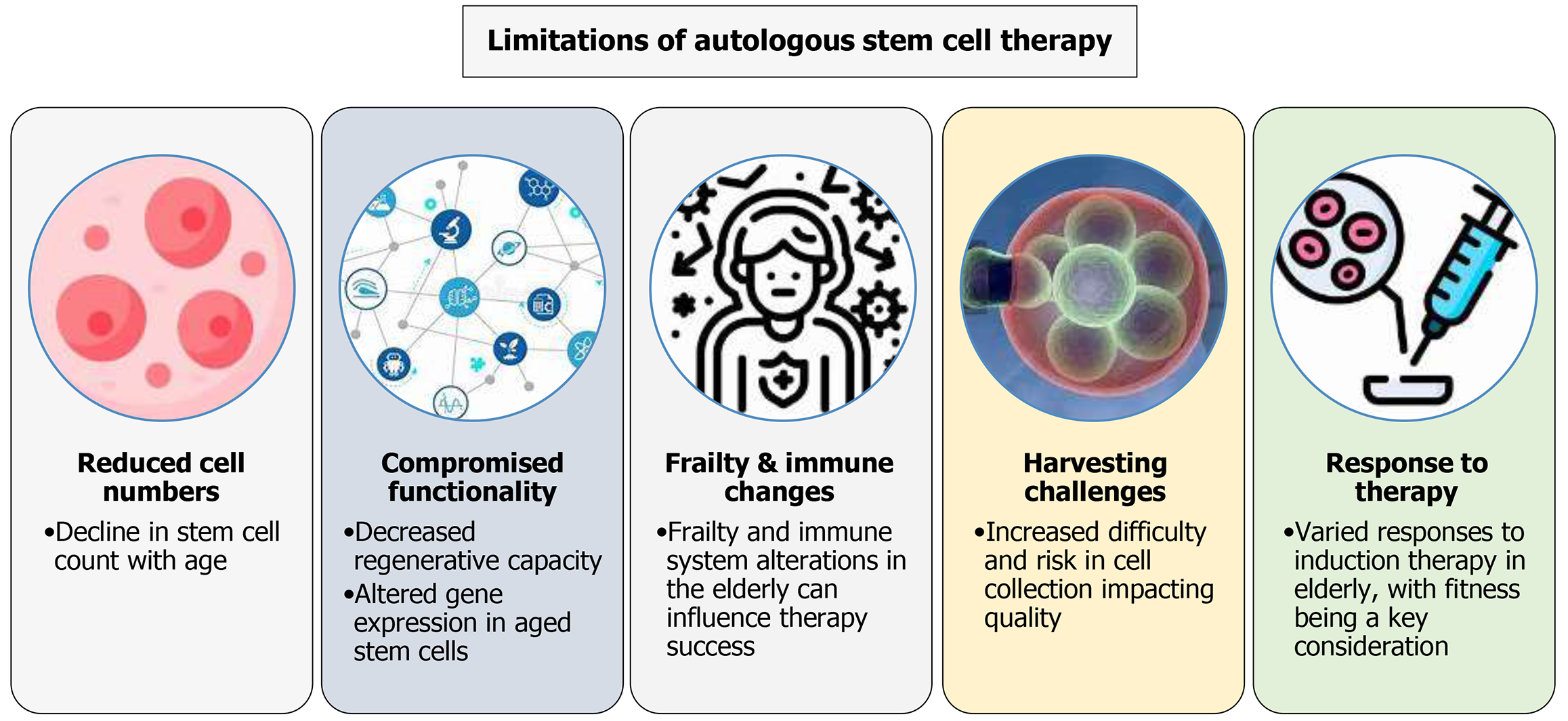 Limitations of autologous stem cell therapy

Reduced cell numbers

•Decline in stem cell count with age

Compromised functionality

•Decreased regenerative capacity

•Altered gene expression in aged stem cells

Frailty & immune changes

•Frailty and immune system alterations in the elderly can influence therapy success

Harvesting challenges

•Increased difficulty and risk in cell collection impacting quality

Response to therapy

•Varied responses to induction therapy in elderly, with fitness being a key consideration